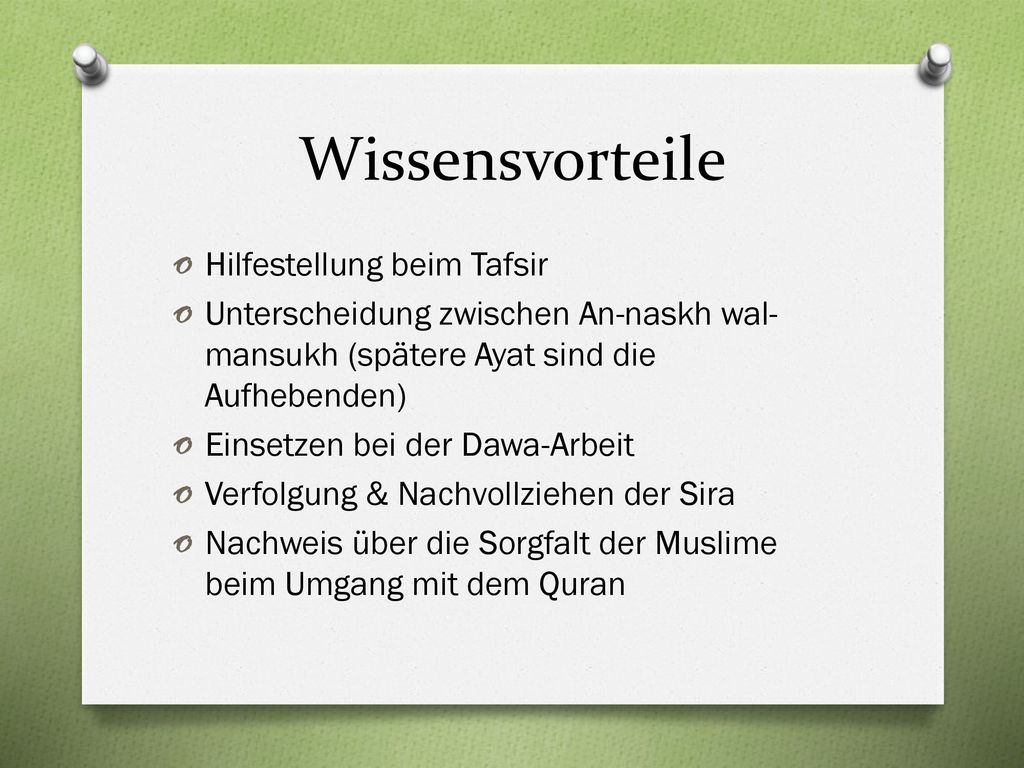 Wissensvorteile

Hilfestellung beim Tafsir

Unterscheidung zwischen An-naskh wal-mansukh (spätere Ayat sind die Aufhebenden)

Einsetzen bei der Dawa-Arbeit

Verfolgung & Nachvollziehen der Sira

Nachweis über die Sorgfalt der Muslime beim Umgang mit dem Quran